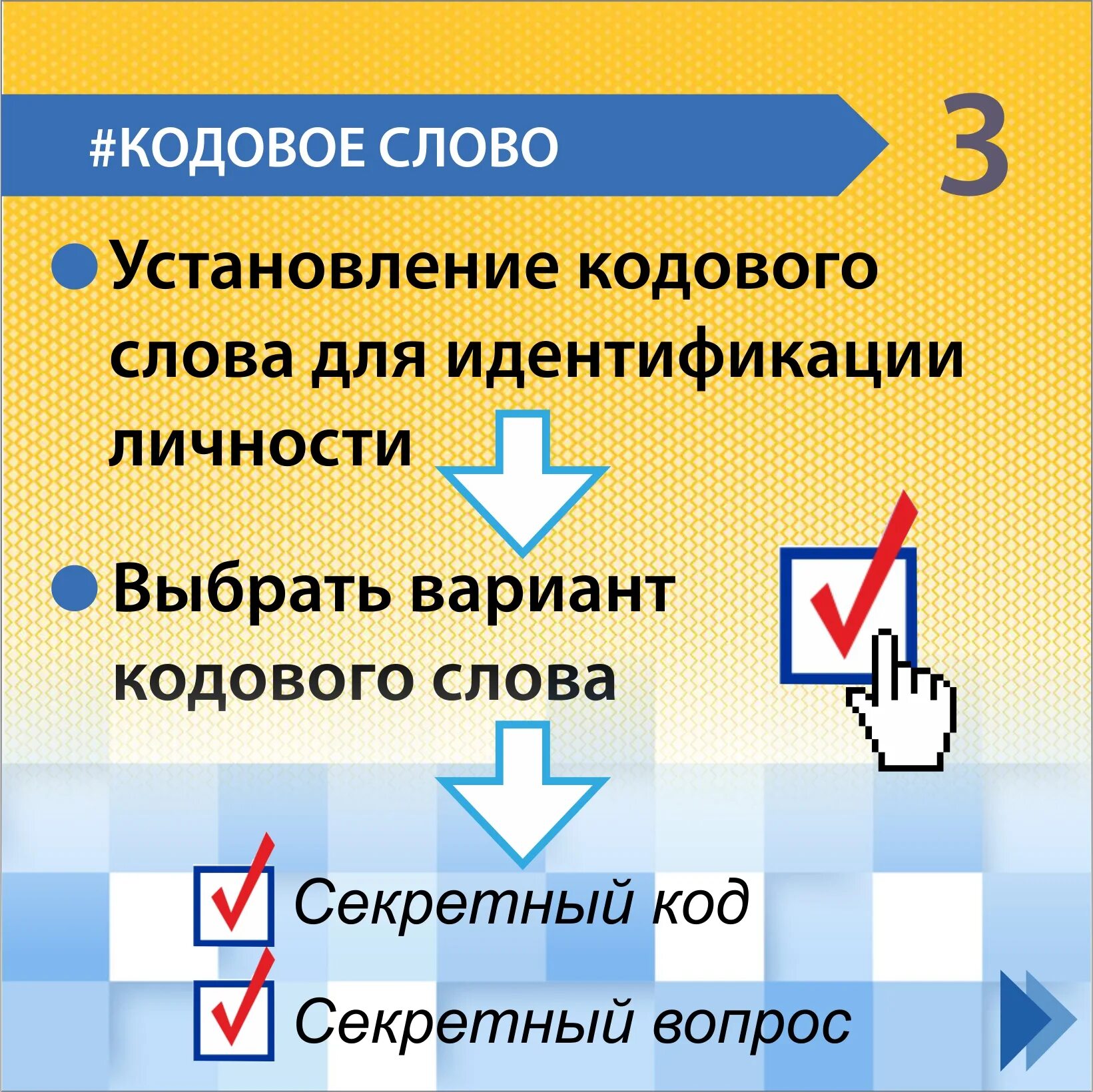 #КОДОВОЕ СЛОВО

3

Установление кодового слова для идентификации личности

Выбрать вариант кодового слова

Секретный код

Секретный вопрос